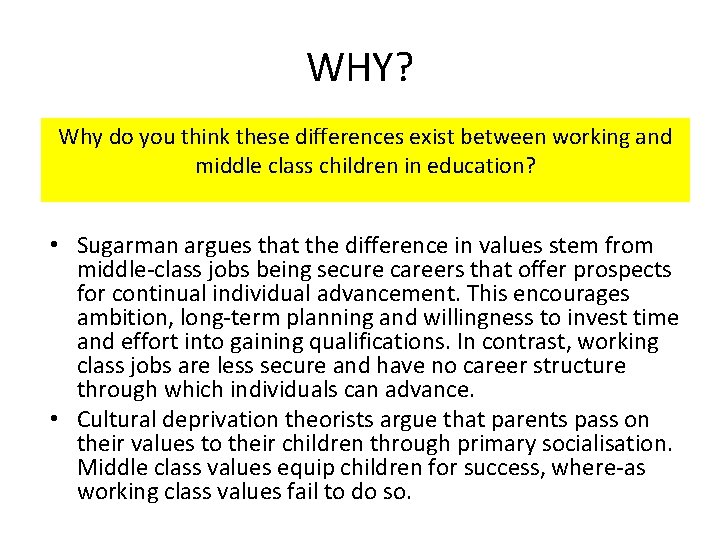 WHY?

Why do you think these differences exist between working and middle class children in education?

• Sugarman argues that the difference in values stem from middle-class jobs being secure careers that offer prospects for continual individual advancement. This encourages ambition, long-term planning and willingness to invest time and effort into gaining qualifications. In contrast, working class jobs are less secure and have no career structure through which individuals can advance.
• Cultural deprivation theorists argue that parents pass on their values to their children through primary socialisation. Middle class values equip children for success, where-as working class values fail to do so.